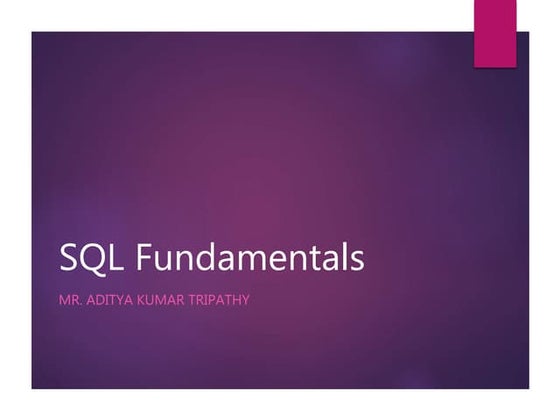 SQL Fundamentals

MR. ADITYA KUMAR TRIPATHY